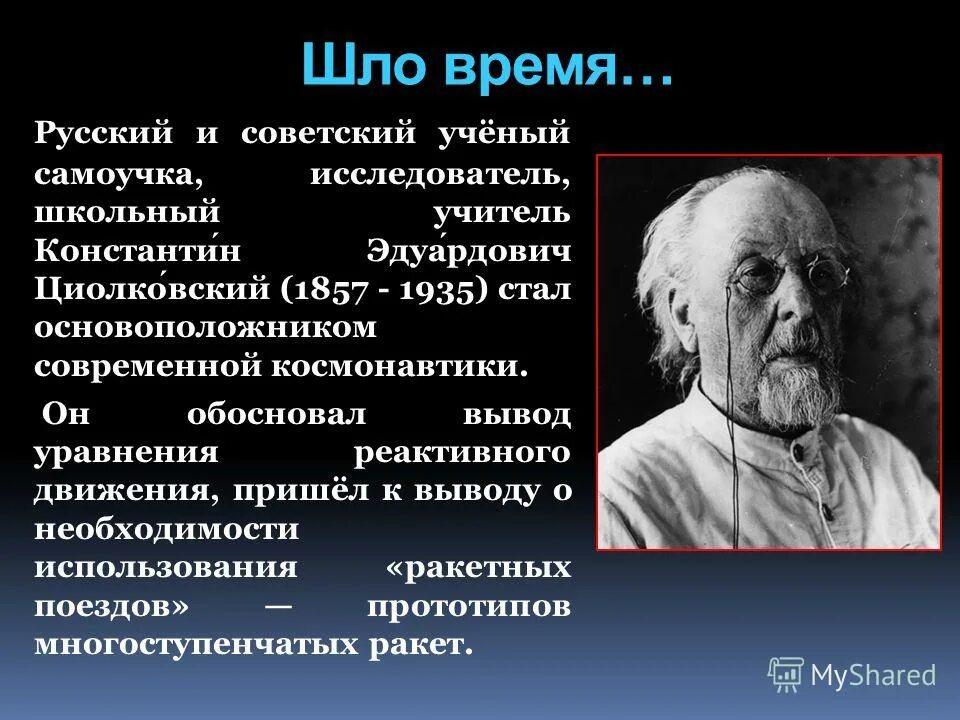 Шло время…

Русский и советский учёный самоучка, исследователь, школьный учитель Константи́н Эдуа́рдович Циолко́вский (1857 - 1935) стал основоположником современной космонавтики.

Он обосновал вывод уравнения реактивного движения, пришёл к выводу о необходимости использования «ракетных поездов» — прототипов многоступенчатых ракет.

MyShared